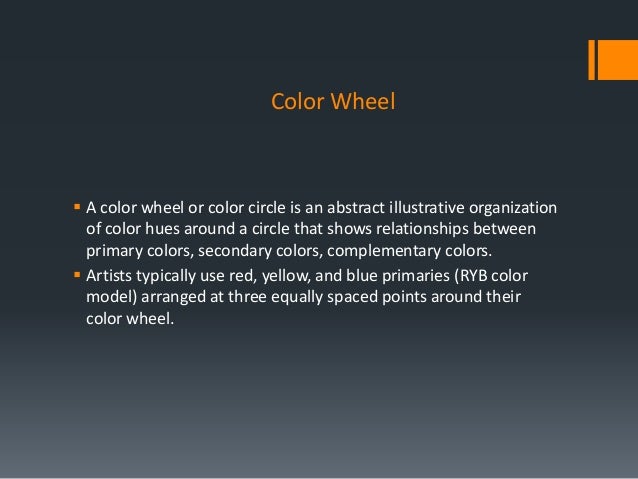 Color Wheel

▪ A color wheel or color circle is an abstract illustrative organization of color hues around a circle that shows relationships between primary colors, secondary colors, complementary colors.

▪ Artists typically use red, yellow, and blue primaries (RYB color model) arranged at three equally spaced points around their color wheel.